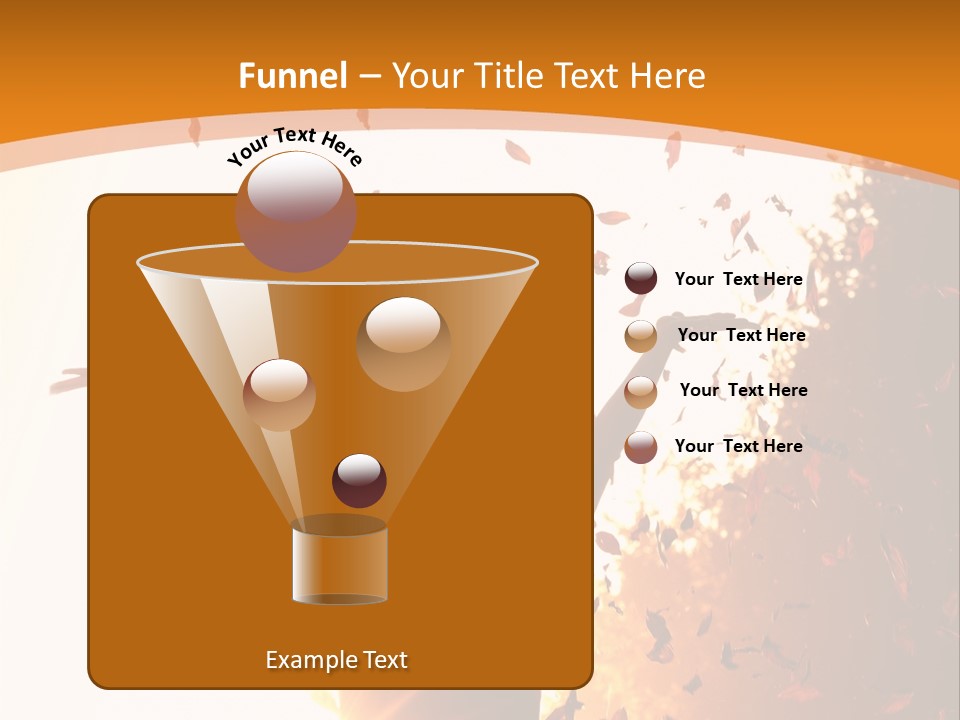 Funnel – Your Title Text Here

Your Text Here

Your Text Here

Your Text Here

Your Text Here

Your Text Here

Example Text